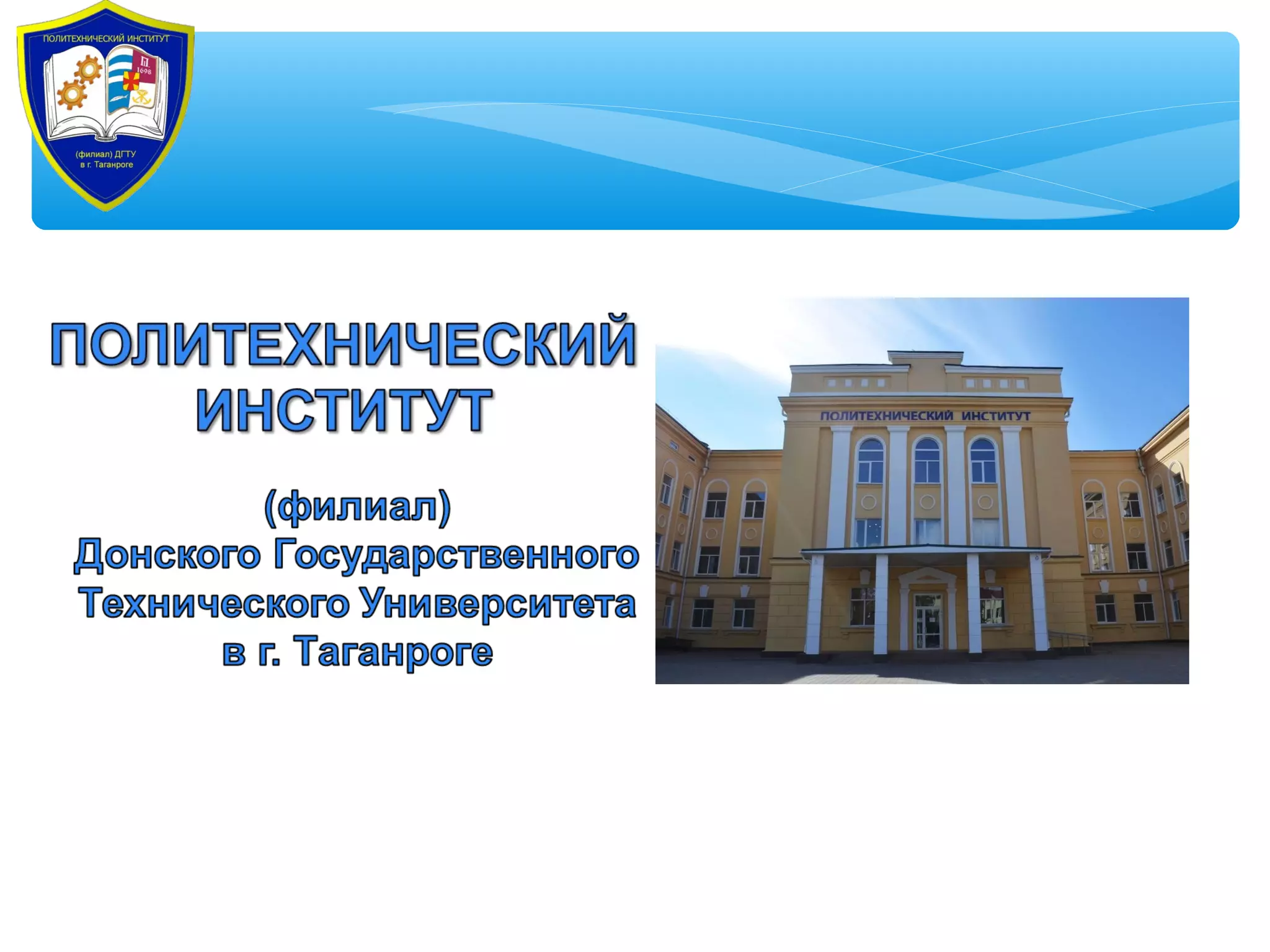 ПОЛИТЕХНИЧЕСКИЙ ИНСТИТУТ

1698

(филиал) ДГТУ
в г. Таганроге

ПОЛИТЕХНИЧЕСКИЙ ИНСТИТУТ

(филиал)
Донского Государственного Технического Университета в г. Таганроге

ПОЛИТЕХНИЧЕСКИЙ ИНСТИТУТ